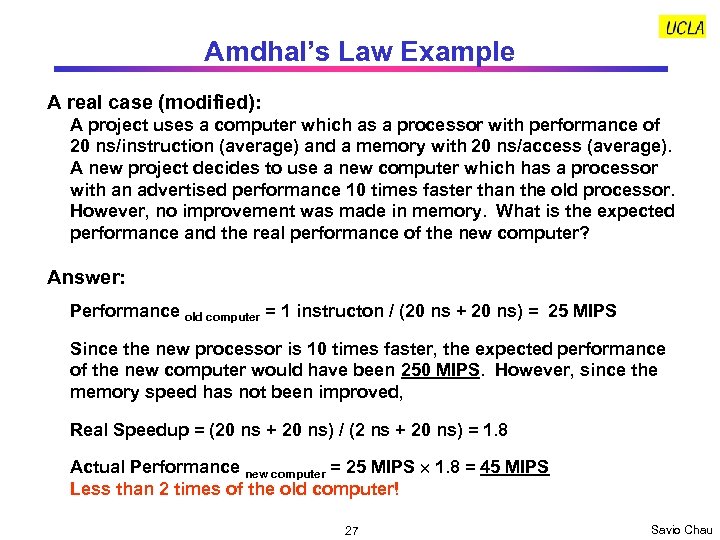 UCLA

Amdhal's Law Example

A real case (modified):

A project uses a computer which as a processor with performance of 20 ns/instruction (average) and a memory with 20 ns/access (average). A new project decides to use a new computer which has a processor with an advertised performance 10 times faster than the old processor. However, no improvement was made in memory. What is the expected performance and the real performance of the new computer?

Answer:

Performance $_{\text{old computer}}$ = 1 instructon / (20 ns + 20 ns) = 25 MIPS

Since the new processor is 10 times faster, the expected performance of the new computer would have been 250 MIPS. However, since the memory speed has not been improved,

Real Speedup = (20 ns + 20 ns) / (2 ns + 20 ns) = 1.8

Actual Performance $_{\text{new computer}}$ = 25 MIPS $\times$ 1.8 = 45 MIPS
Less than 2 times of the old computer!

27

Savio Chau